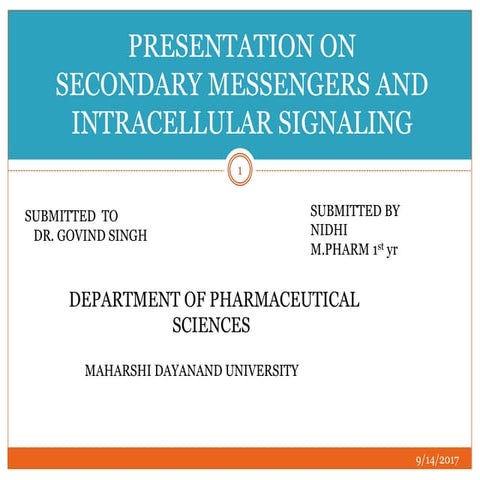 PRESENTATION ON SECONDARY MESSENGERS AND INTRACELLULAR SIGNALING

1

SUBMITTED TO
DR. GOVIND SINGH

SUBMITTED BY
NIDHI
M.PHARM 1$^{st}$ yr

DEPARTMENT OF PHARMACEUTICAL SCIENCES

MAHARSHI DAYANAND UNIVERSITY

9/14/2017